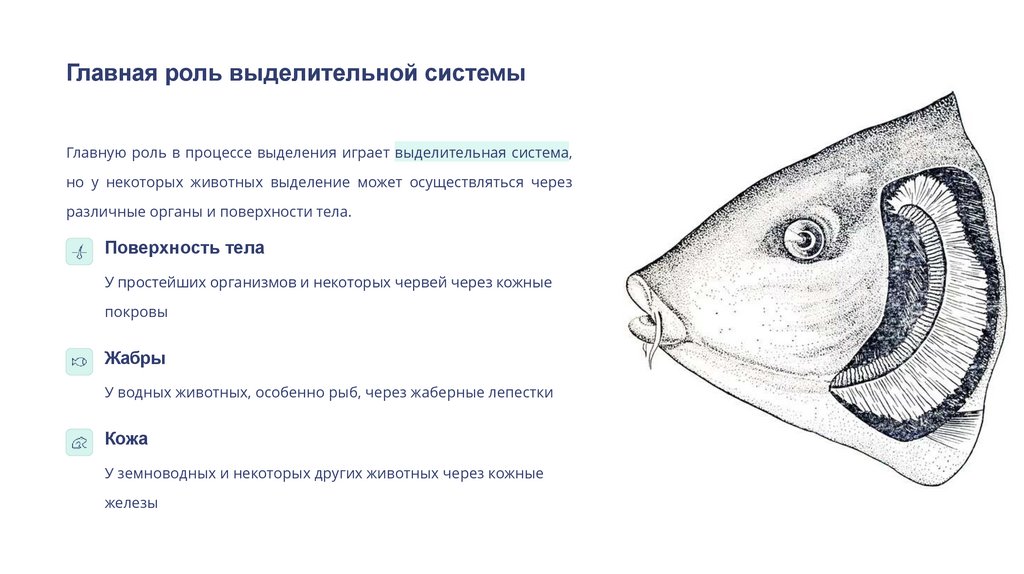 Главная роль выделительной системы

Главную роль в процессе выделения играет выделительная система, но у некоторых животных выделение может осуществляться через различные органы и поверхности тела.

Поверхность тела

У простейших организмов и некоторых червей через кожные покровы

Жабры

У водных животных, особенно рыб, через жаберные лепестки

Кожа

У земноводных и некоторых других животных через кожные железы